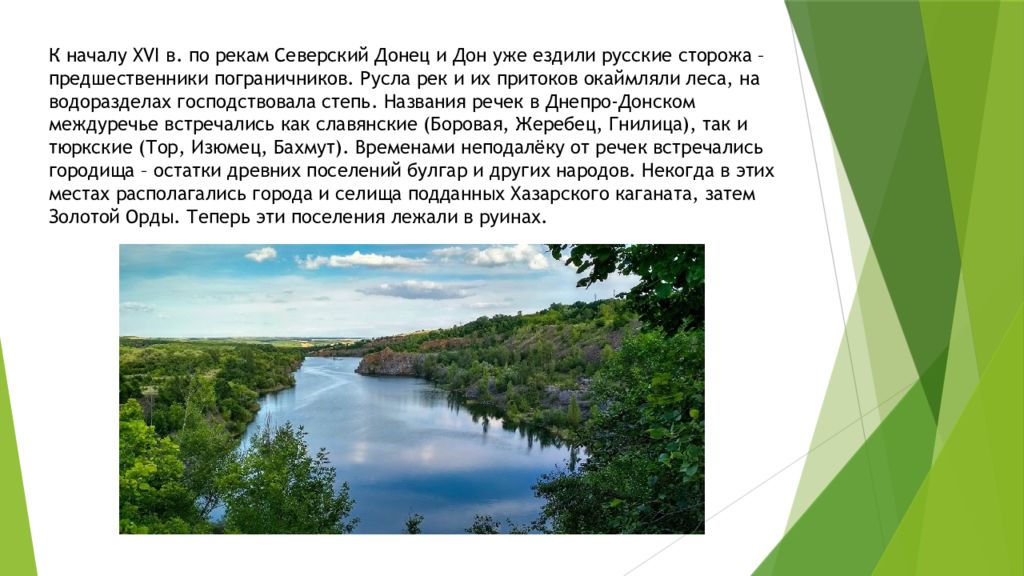 К началу XVI в. по рекам Северский Донец и Дон уже ездили русские сторожа – предшественники пограничников. Русла рек и их притоков окаймляли леса, на водоразделах господствовала степь. Названия речек в Днепро-Донском междуречье встречались как славянские (Боровая, Жеребец, Гнилица), так и тюркские (Тор, Изюмец, Бахмут). Временами неподалёку от речек встречались городища – остатки древних поселений булгар и других народов. Некогда в этих местах располагались города и селища подданных Хазарского каганата, затем Золотой Орды. Теперь эти поселения лежали в руинах.